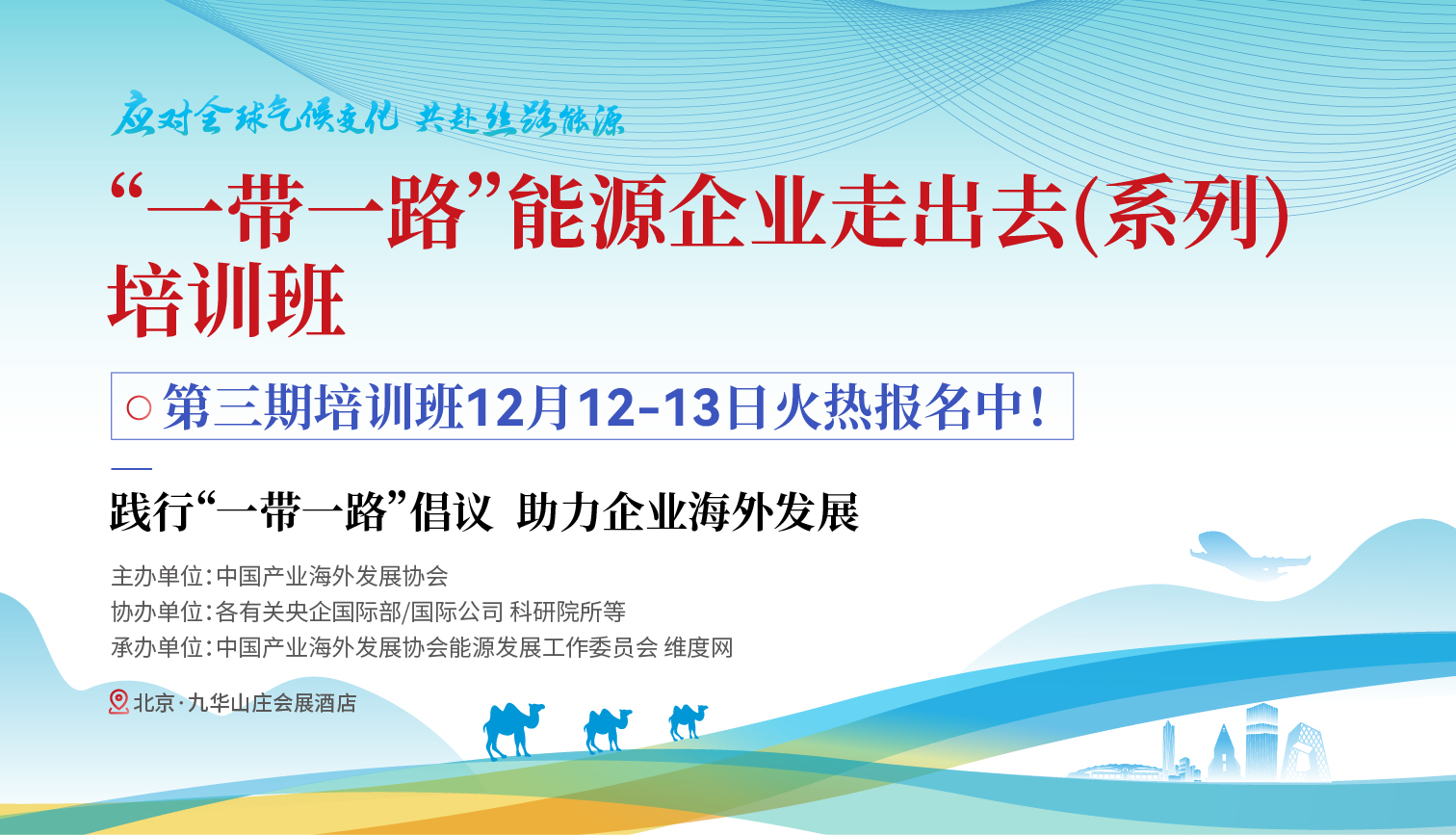 应对全球气候变化 共赴丝路能源

“一带一路”能源企业走出去(系列)培训班

第三期培训班12月12-13日火热报名中！

践行“一带一路”倡议 助力企业海外发展

主办单位：中国产业海外发展协会
协办单位：各有关央企国际部/国际公司 科研院所等
承办单位：中国产业海外发展协会能源发展工作委员会 维度网

北京·九华山庄会展酒店